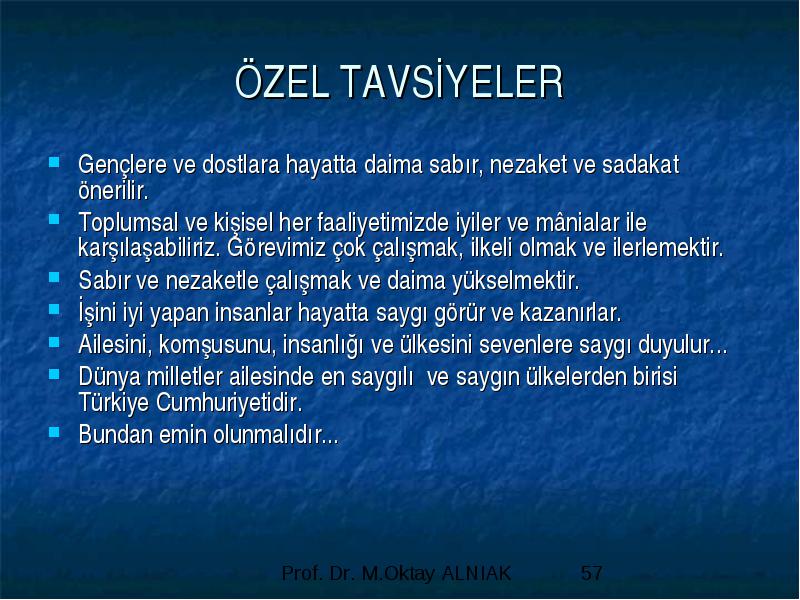 ÖZEL TAVSİYELER

- Gençlere ve dostlara hayatta daima sabır, nezaket ve sadakat önerilir.
- Toplumsal ve kişisel her faaliyetimizde iyiler ve mânialar ile karşılaşabiliriz. Görevimiz çok çalışmak, ilkeli olmak ve ilerlemektir.
- Sabır ve nezaketle çalışmak ve daima yükselmektir.
- İşini iyi yapan insanlar hayatta saygı görür ve kazanırlar.
- Ailesini, komşusunu, insanlığı ve ülkesini sevenlere saygı duyulur...
- Dünya milletler ailesinde en saygılı ve saygın ülkelerden birisi Türkiye Cumhuriyetidir.
- Bundan emin olunmalıdır...

Prof. Dr. M.Oktay ALNIAK 57